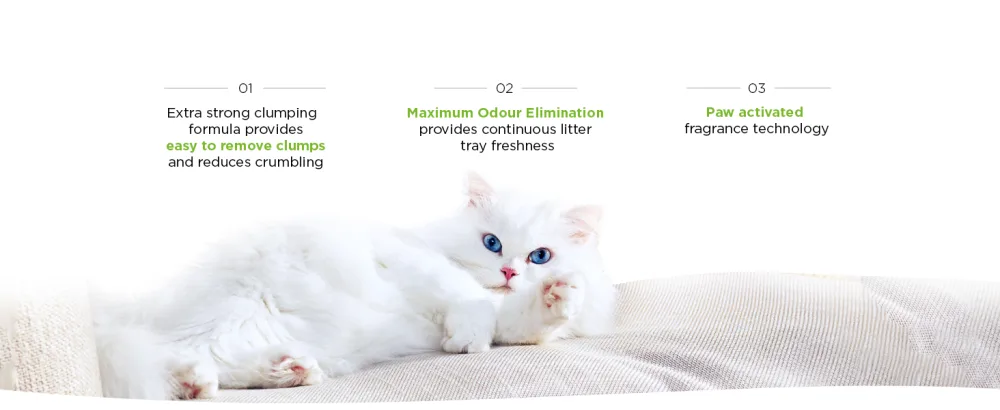 01

Extra strong clumping formula provides easy to remove clumps and reduces crumbling

02

Maximum Odour Elimination provides continuous litter tray freshness

03

Paw activated fragrance technology